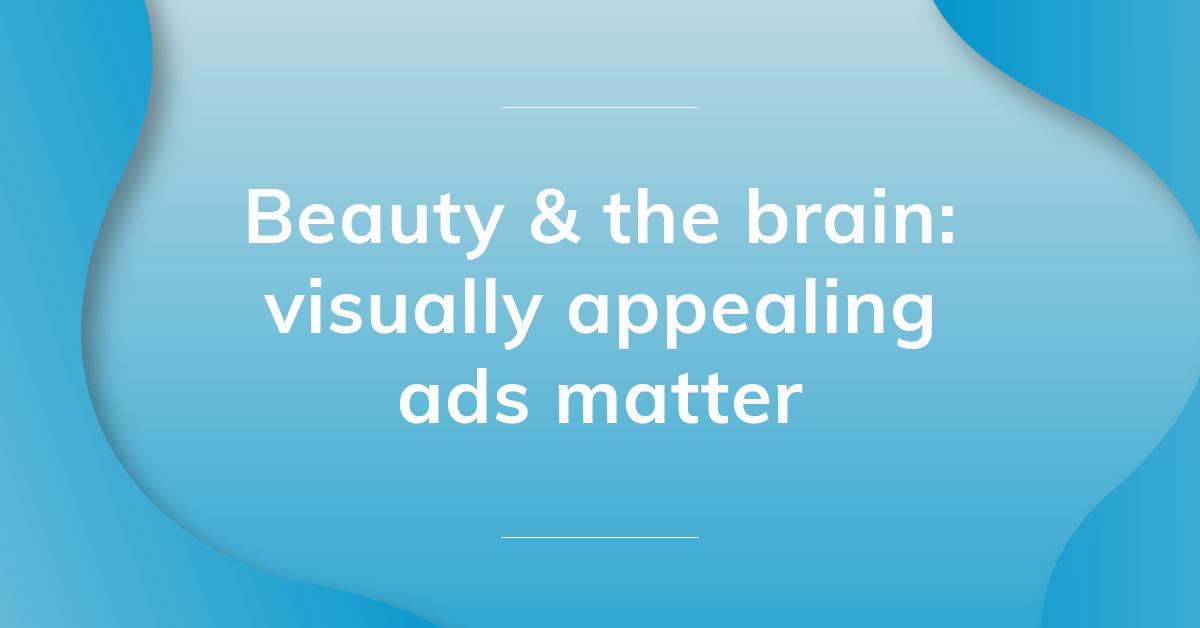 Beauty & the brain: visually appealing ads matter